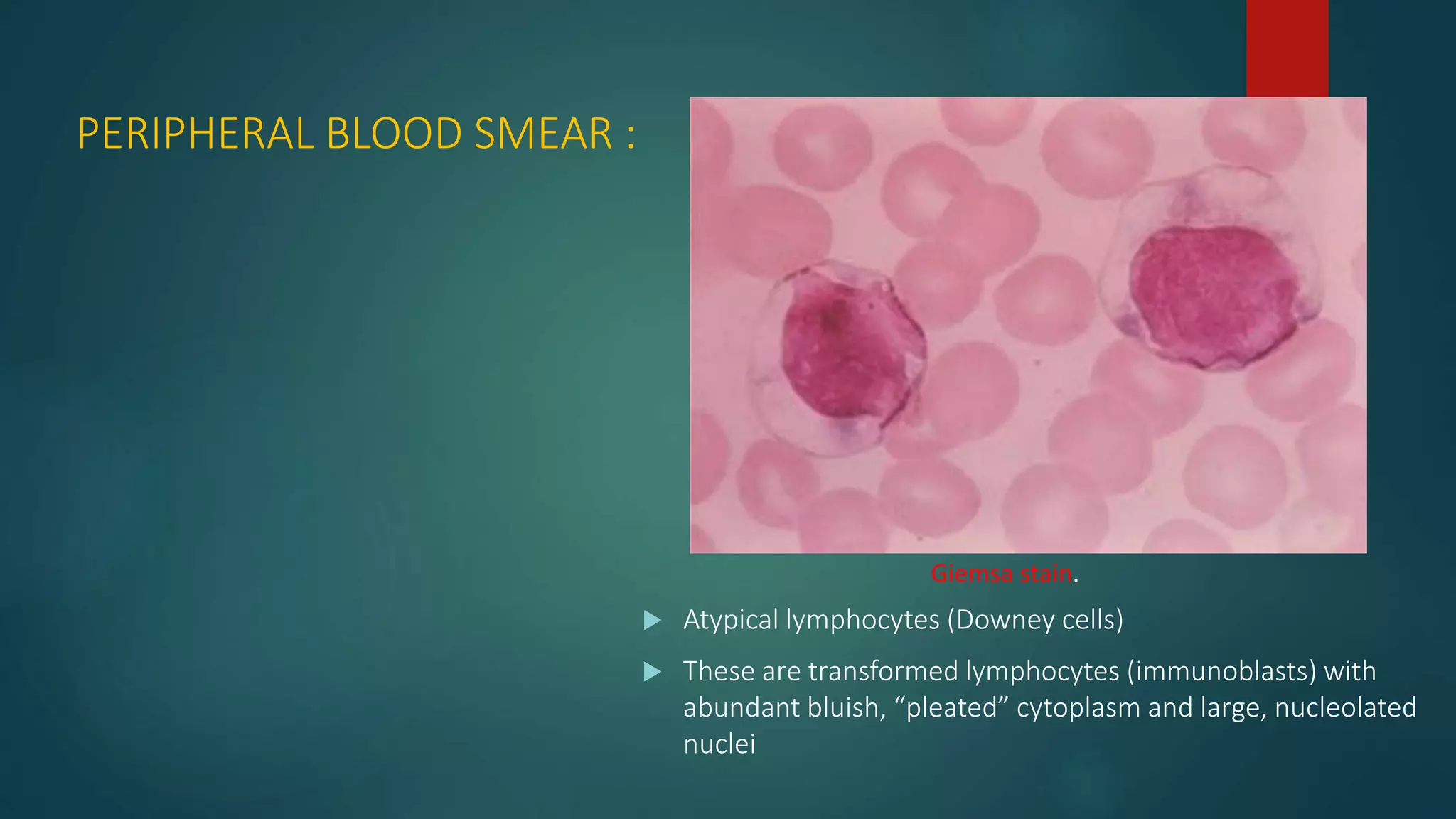 PERIPHERAL BLOOD SMEAR :

Giemsa stain.

Atypical lymphocytes (Downey cells)

These are transformed lymphocytes (immunoblasts) with abundant bluish, “pleated” cytoplasm and large, nucleolated nuclei